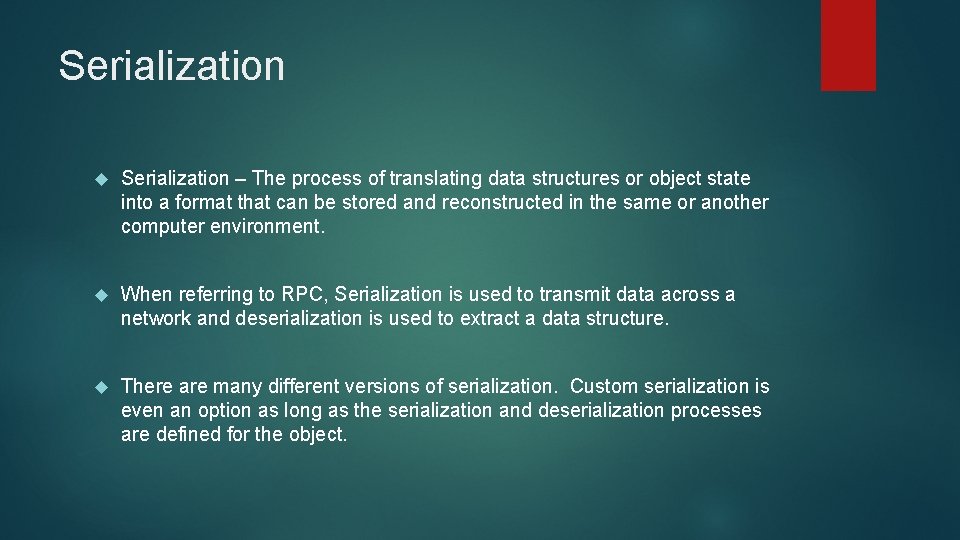 Serialization

Serialization – The process of translating data structures or object state into a format that can be stored and reconstructed in the same or another computer environment.

When referring to RPC, Serialization is used to transmit data across a network and deserialization is used to extract a data structure.

There are many different versions of serialization. Custom serialization is even an option as long as the serialization and deserialization processes are defined for the object.